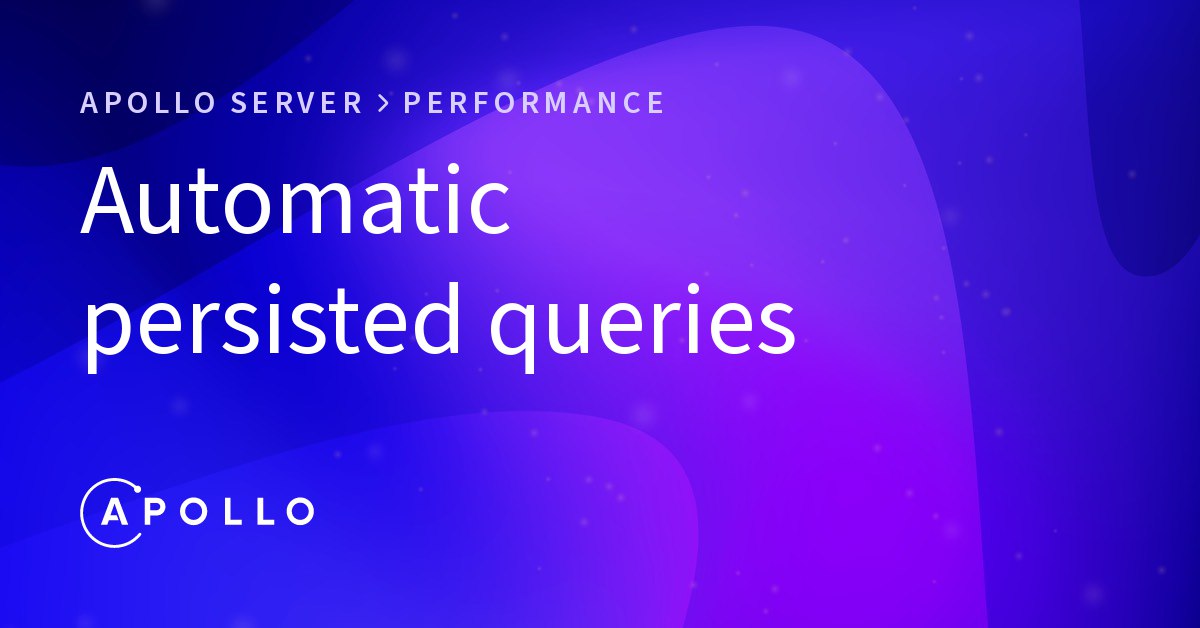 APOLLO SERVER > PERFORMANCE

Automatic persisted queries

APOLLO